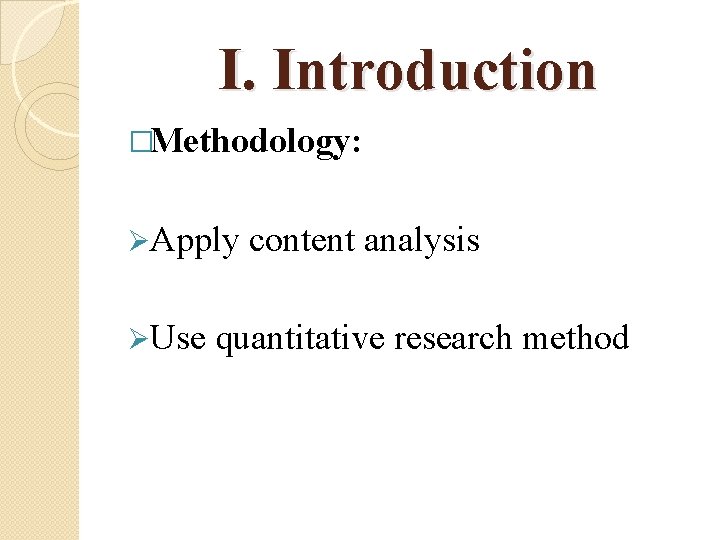 I. Introduction

□Methodology:

➢Apply content analysis

➢Use quantitative research method